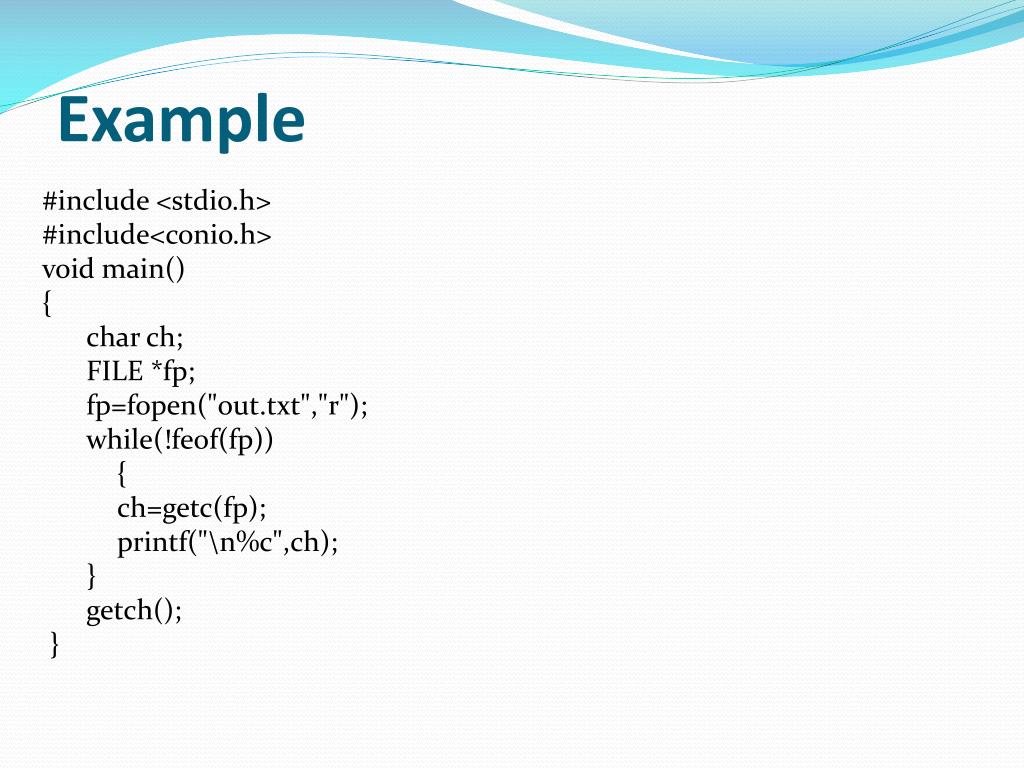 Example

#include <stdio.h>
#include<conio.h>
void main()
{
char ch;
FILE *fp;
fp=fopen("out.txt","r");
while(!feof(fp))
{
ch=getc(fp);
printf("\n%c",ch);
}
getch();
}